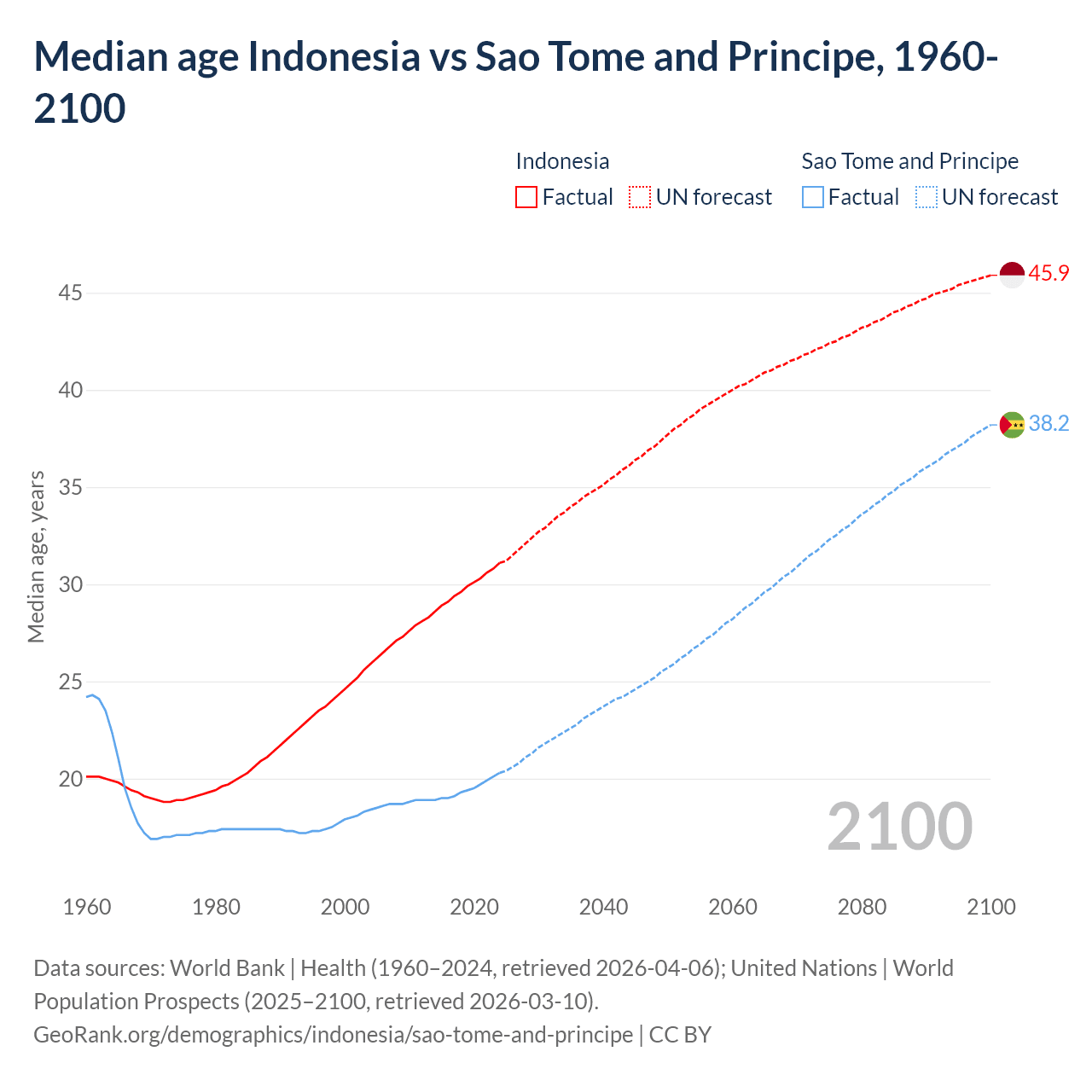 Median age Indonesia vs Sao Tome and Principe, 1960-2100

Indonesia
Factual
UN forecast

Sao Tome and Principe
Factual
UN forecast

45.9
38.2

Median age, years

45
40
35
30
25
20

2100

1960
1980
2000
2020
2040
2060
2080
2100

Data sources: World Bank | Health (1960–2024, retrieved 2026-04-06); United Nations | World Population Prospects (2025–2100, retrieved 2026-03-10).
GeoRank.org/demographics/indonesia/sao-tome-and-principe | CC BY